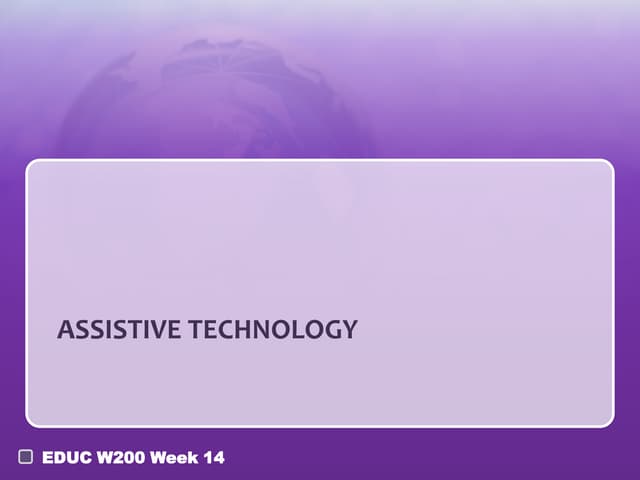 ASSISTIVE TECHNOLOGY

EDUC W200 Week 14